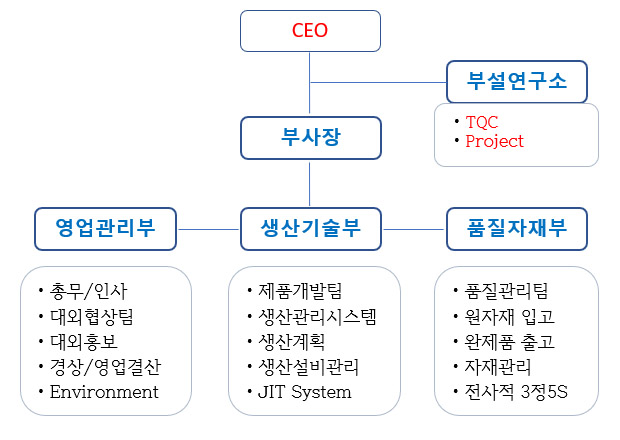 CEO

부설연구소

• TQC
• Project

부사장

영업관리부

생산기술부

품질자재부

• 총무/인사
• 대외협상팀
• 대외홍보
• 경상/영업결산
• Environment

• 제품개발팀
• 생산관리시스템
• 생산계획
• 생산설비관리
• JIT System

• 품질관리팀
• 원자재 입고
• 완제품 출고
• 자재관리
• 전사적 3정5S